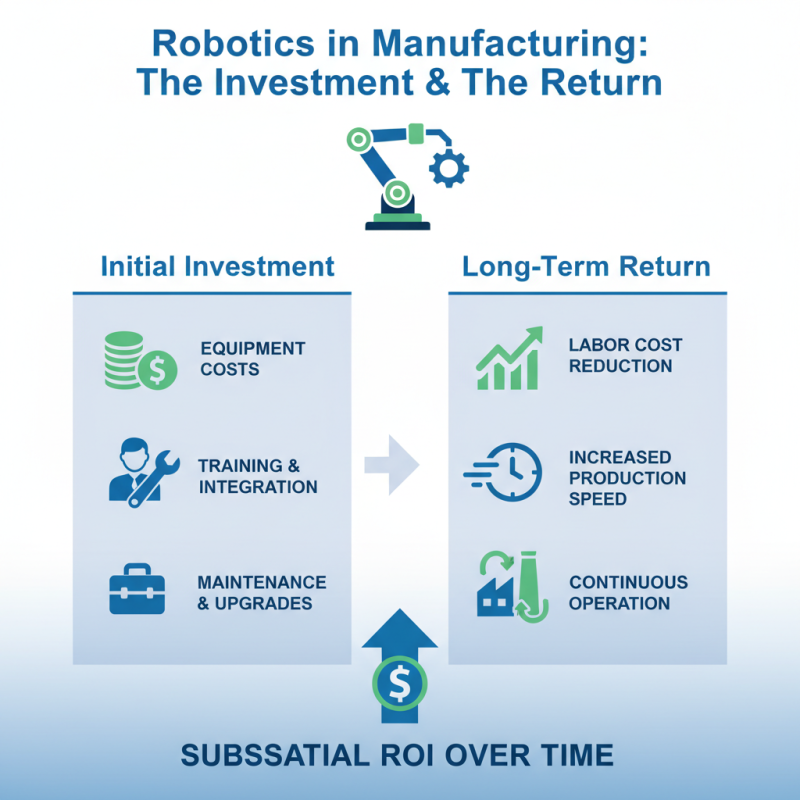 Robotics in Manufacturing: The Investment & The Return

Initial Investment

EQUIPMENT COSTS

TRAINING & INTEGRATION

MAINTENANCE & UPGRADES

Long-Term Return

LABOR COST REDUCTION

INCREASED PRODUCTION SPEED

CONTINUOUS OPERATION

$

SUBSSATIAL ROI OVER TIME